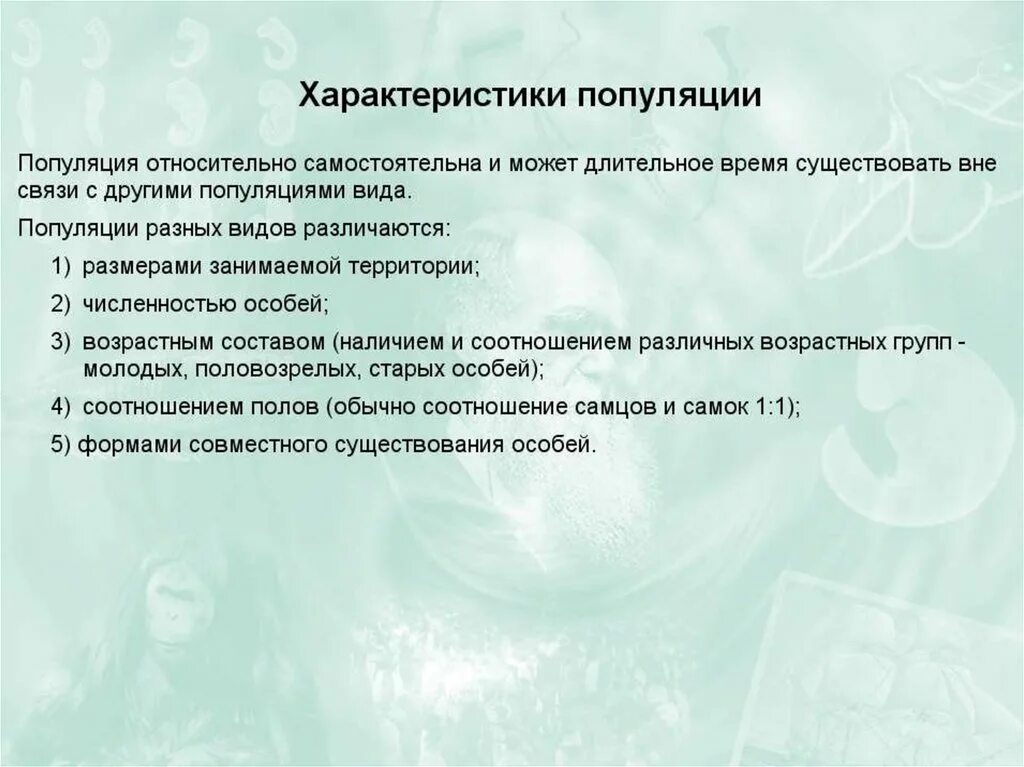 Характеристики популяции

Популяция относительно самостоятельна и может длительное время существовать вне связи с другими популяциями вида.

Популяции разных видов различаются:

1) размерами занимаемой территории;

2) численностью особей;

3) возрастным составом (наличием и соотношением различных возрастных групп - молодых, половозрелых, старых особей);

4) соотношением полов (обычно соотношение самцов и самок 1:1);

5) формами совместного существования особей.